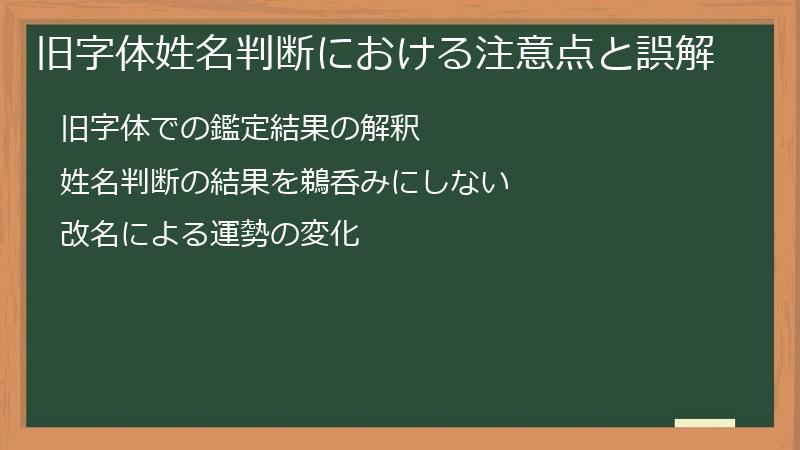 旧字体姓名判断における注意点と誤解

旧字体での鑑定結果の解釈

姓名判断の結果を鵜呑みにしない

改名による運勢の変化